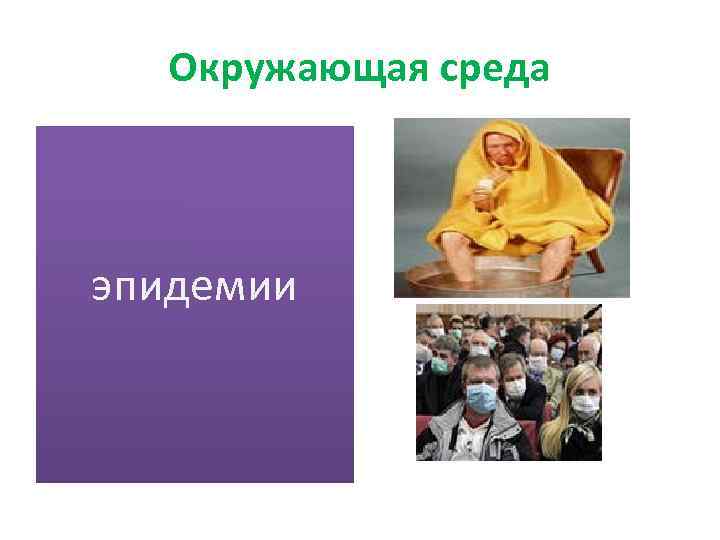 Окружающая среда

эпидемии